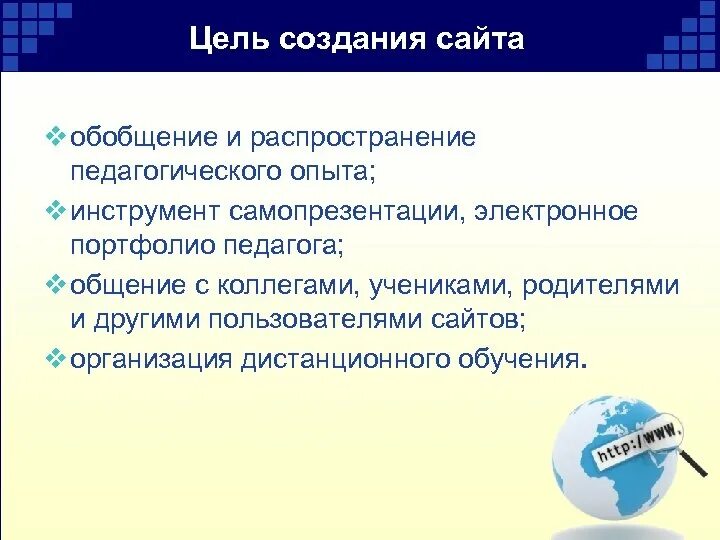 Цель создания сайта

❖ обобщение и распространение педагогического опыта;

❖ инструмент самопрезентации, электронное портфолио педагога;

❖ общение с коллегами, учениками, родителями и другими пользователями сайтов;

❖ организация дистанционного обучения.

http://www.